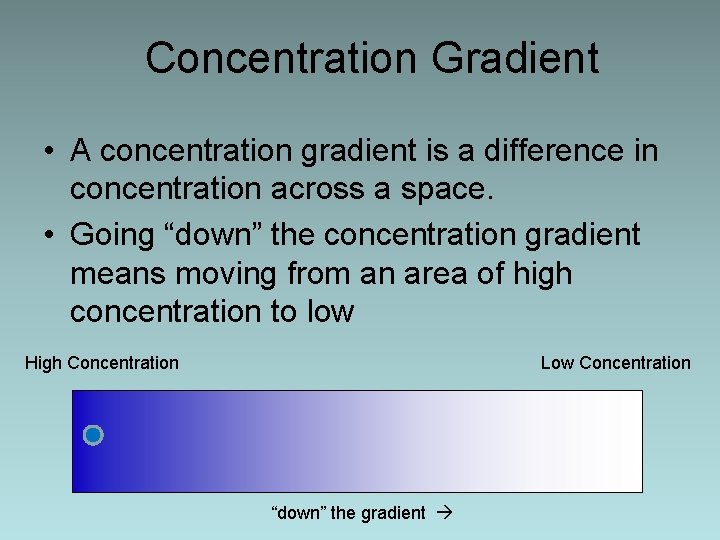 Concentration Gradient

• A concentration gradient is a difference in concentration across a space.

• Going “down” the concentration gradient means moving from an area of high concentration to low

High Concentration

Low Concentration

“down” the gradient →